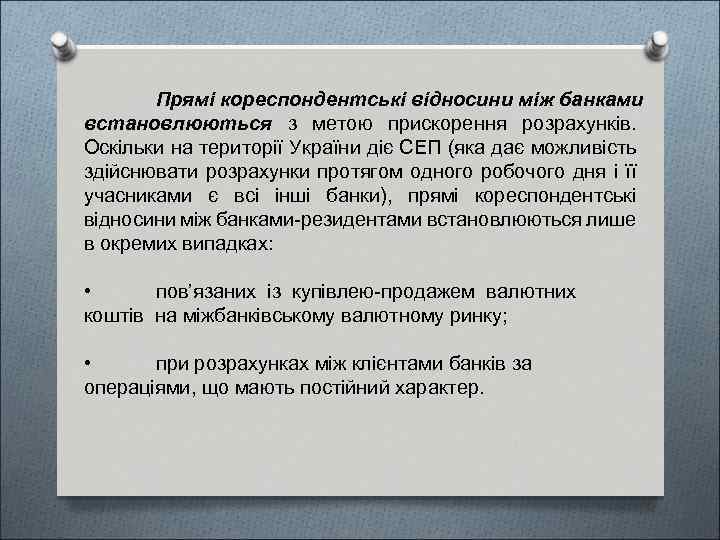 Прямі кореспондентські відносини між банками встановлюються з метою прискорення розрахунків. Оскільки на території України діє СЕП (яка дає можливість здійснювати розрахунки протягом одного робочого дня і її учасниками є всі інші банки), прямі кореспондентські відносини між банками-резидентами встановлюються лише в окремих випадках:

• пов’язаних із купівлею-продажем валютних коштів на міжбанківському валютному ринку;

• при розрахунках між клієнтами банків за операціями, що мають постійний характер.